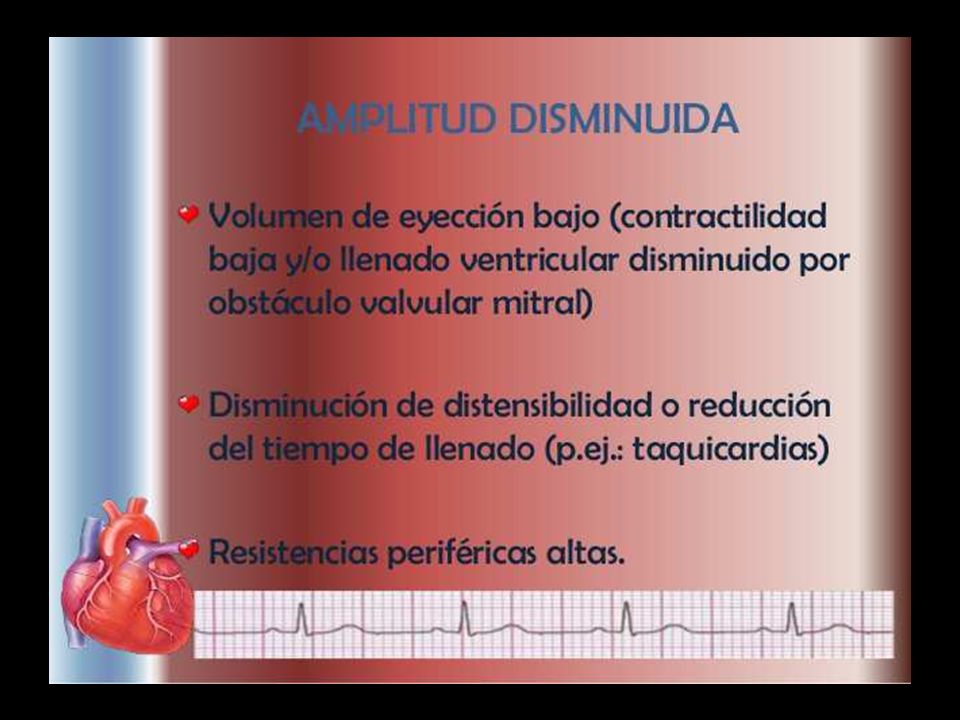 AMPLITUD DISMINUIDA

Volumen de eyección bajo (contractilidad baja y/o llenado ventricular disminuido por obstáculo valvular mitral)

Disminución de distensibilidad o reducción del tiempo de llenado (p.ej.: taquicardias)

Resistencias periféricas altas.